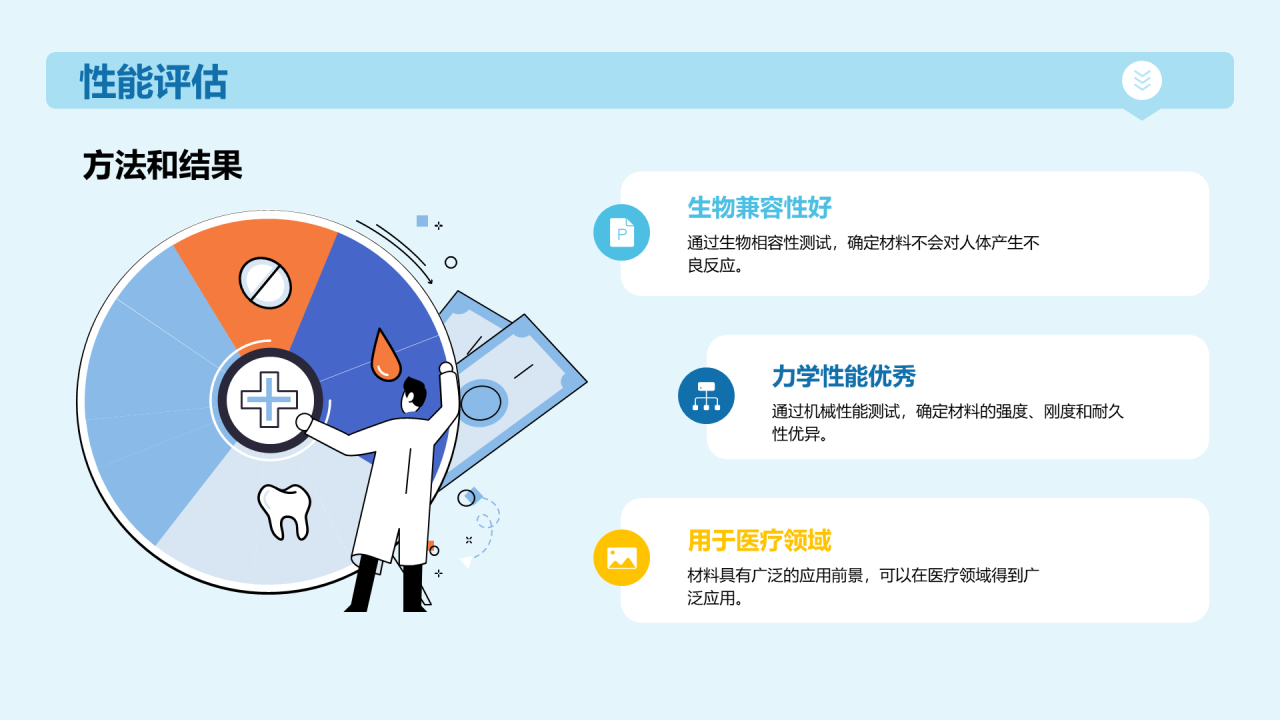 性能评估

方法和结果

P

生物兼容性好

通过生物相容性测试，确定材料不会对人体产生不良反应。

力学性能优秀

通过机械性能测试，确定材料的强度、刚度和耐久性优异。

用于医疗领域

材料具有广泛的应用前景，可以在医疗领域得到广泛应用。